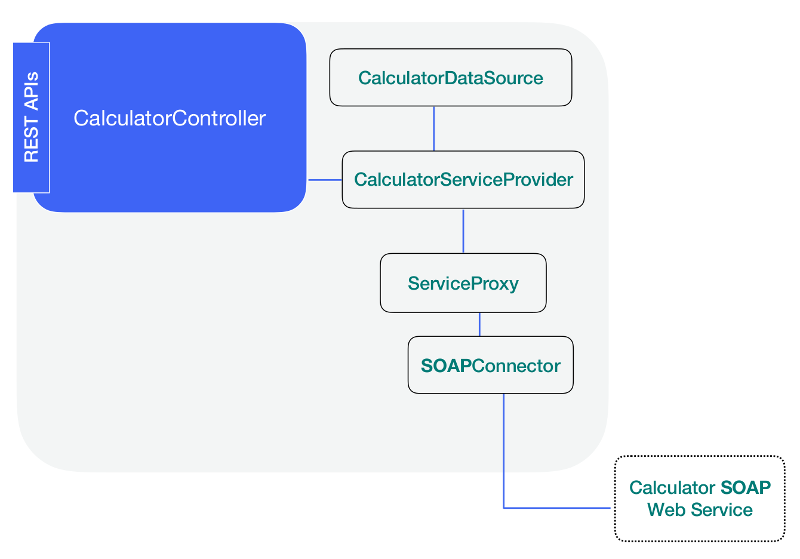 REST APIs

CalculatorController

CalculatorDataSource

CalculatorServiceProvider

ServiceProxy

SOAPConnector

Calculator SOAP Web Service